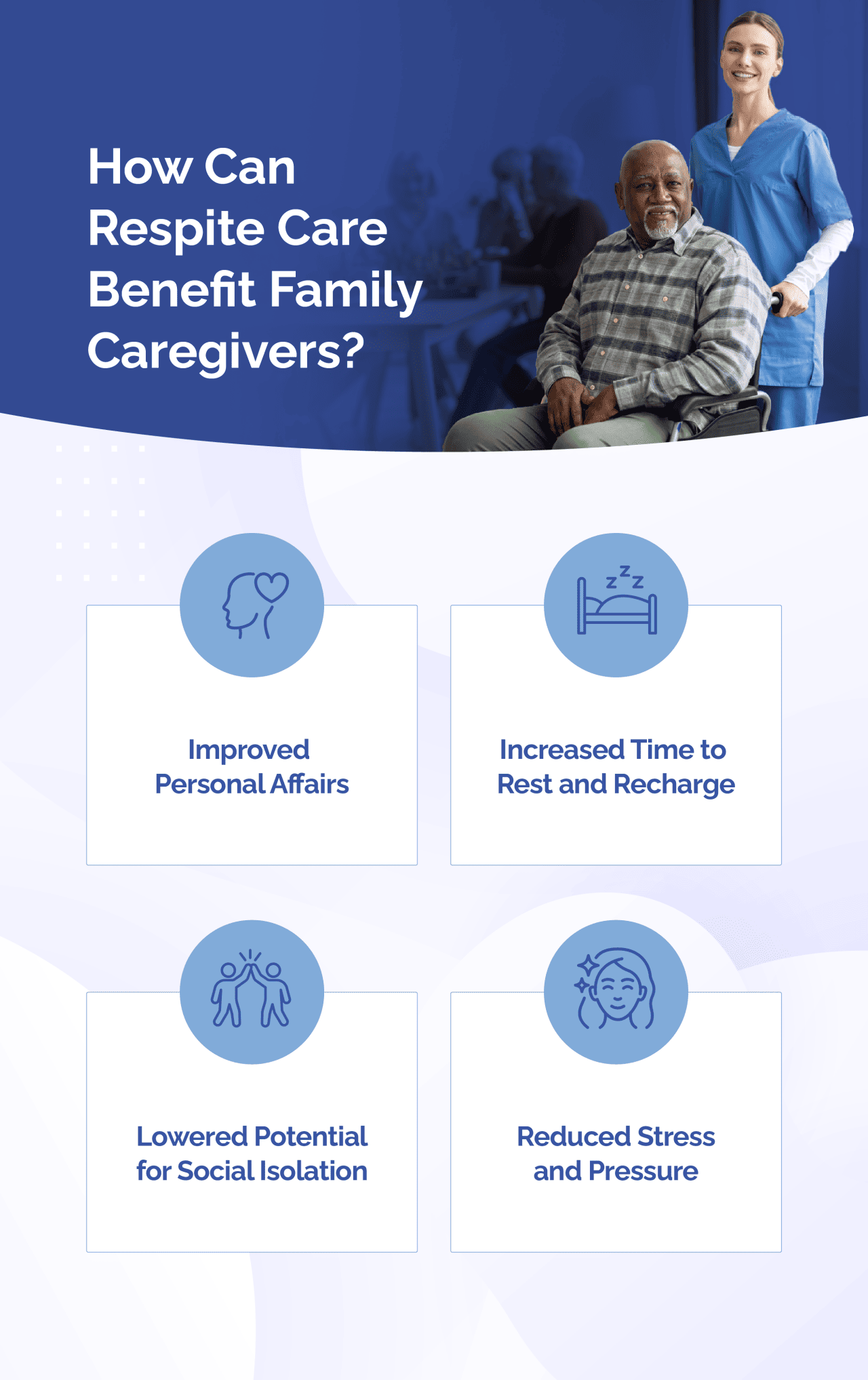 How Can Respite Care Benefit Family Caregivers?

Improved Personal Affairs

Increased Time to Rest and Recharge

Lowered Potential for Social Isolation

Reduced Stress and Pressure